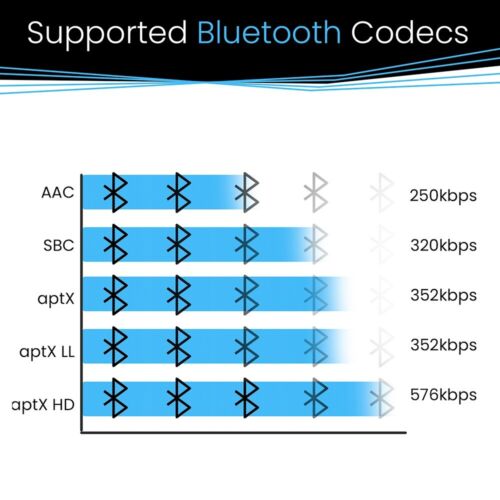 Supported Bluetooth Codecs

AAC 250kbps
SBC 320kbps
aptX 352kbps
aptX LL 352kbps
aptX HD 576kbps